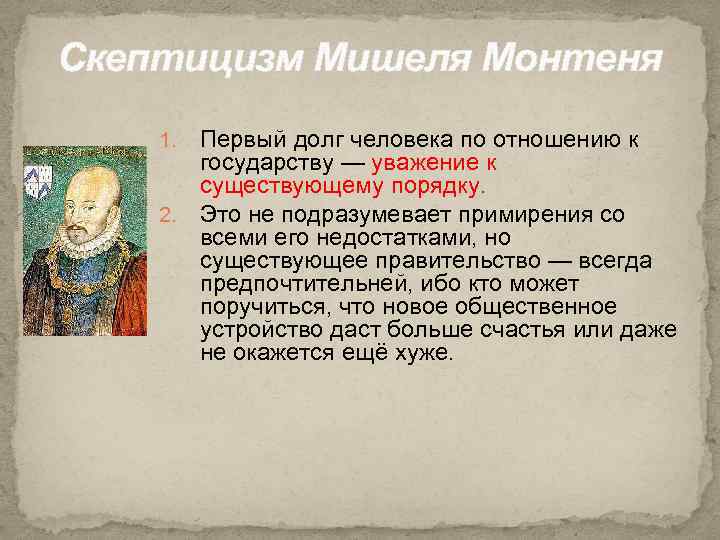 Скептицизм Мишеля Монтеня

1. Первый долг человека по отношению к государству — уважение к существующему порядку.
2. Это не подразумевает примирения со всеми его недостатками, но существующее правительство — всегда предпочтительней, ибо кто может поручиться, что новое общественное устройство даст больше счастья или даже не окажется ещё хуже.